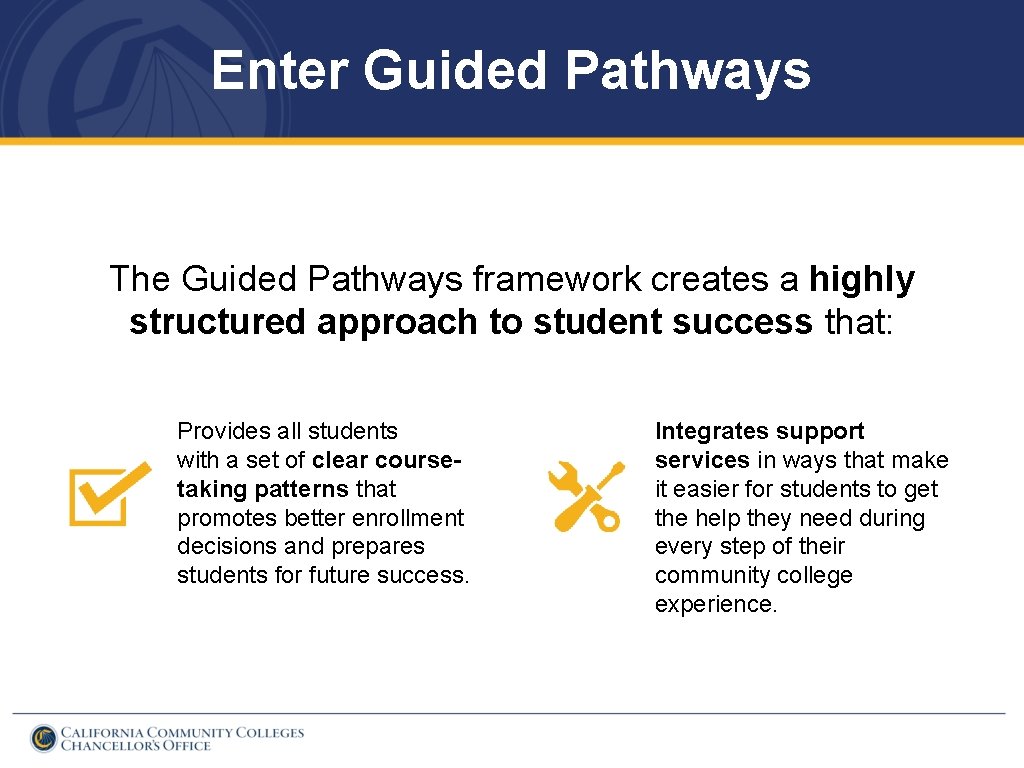 Enter Guided Pathways

The Guided Pathways framework creates a highly structured approach to student success that:

Provides all students with a set of clear course-taking patterns that promotes better enrollment decisions and prepares students for future success.

Integrates support services in ways that make it easier for students to get the help they need during every step of their community college experience.

CALIFORNIA COMMUNITY COLLEGES
CHANCELLOR'S OFFICE